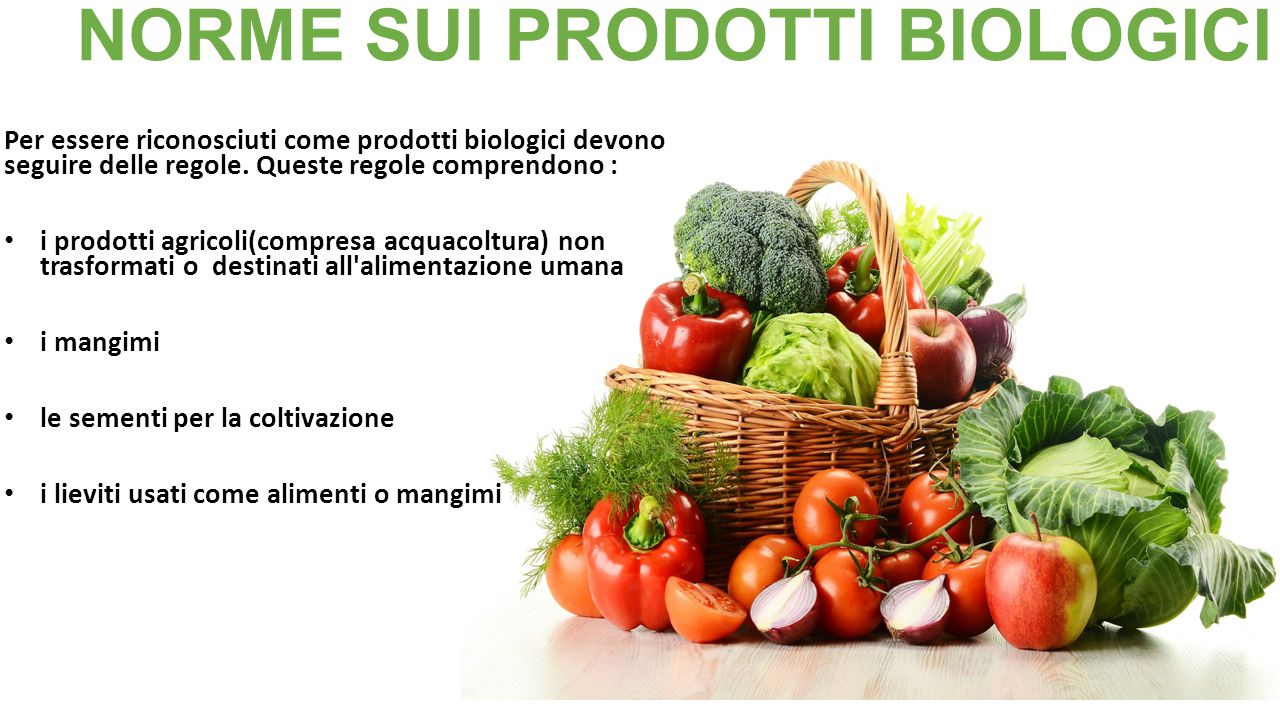 NORME SUI PRODOTTI BIOLOGICI

Per essere riconosciuti come prodotti biologici devono seguire delle regole. Queste regole comprendono :

• i prodotti agricoli(compresa acquacoltura) non trasformati o destinati all'alimentazione umana

• i mangimi

• le sementi per la coltivazione

• i lieviti usati come alimenti o mangimi